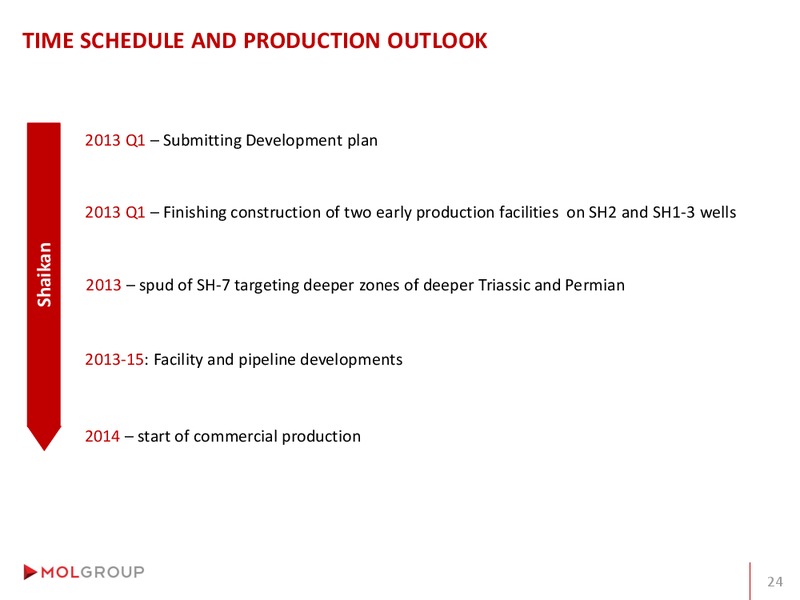 TIME SCHEDULE AND PRODUCTION OUTLOOK

Shaikan

2013 Q1 – Submitting Development plan

2013 Q1 – Finishing construction of two early production facilities on SH2 and SH1-3 wells

2013 – spud of SH-7 targeting deeper zones of deeper Triassic and Permian

2013-15: Facility and pipeline developments

2014 – start of commercial production

MOLGROUP

24